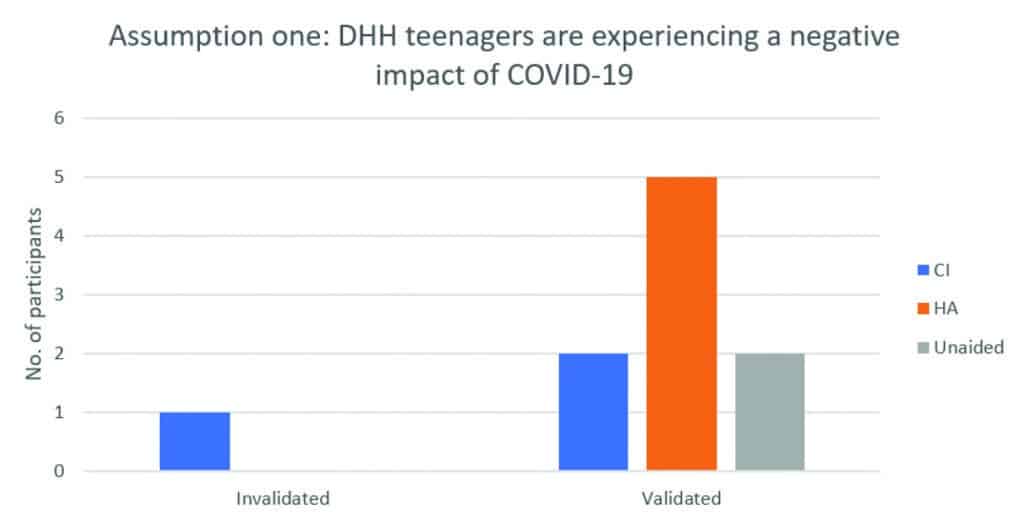 Assumption one: DHH teenagers are experiencing a negative impact of COVID-19

No. of participants

6
5
4
3
2
1
0

Invalidated
Validated

CI
HA
Unaided